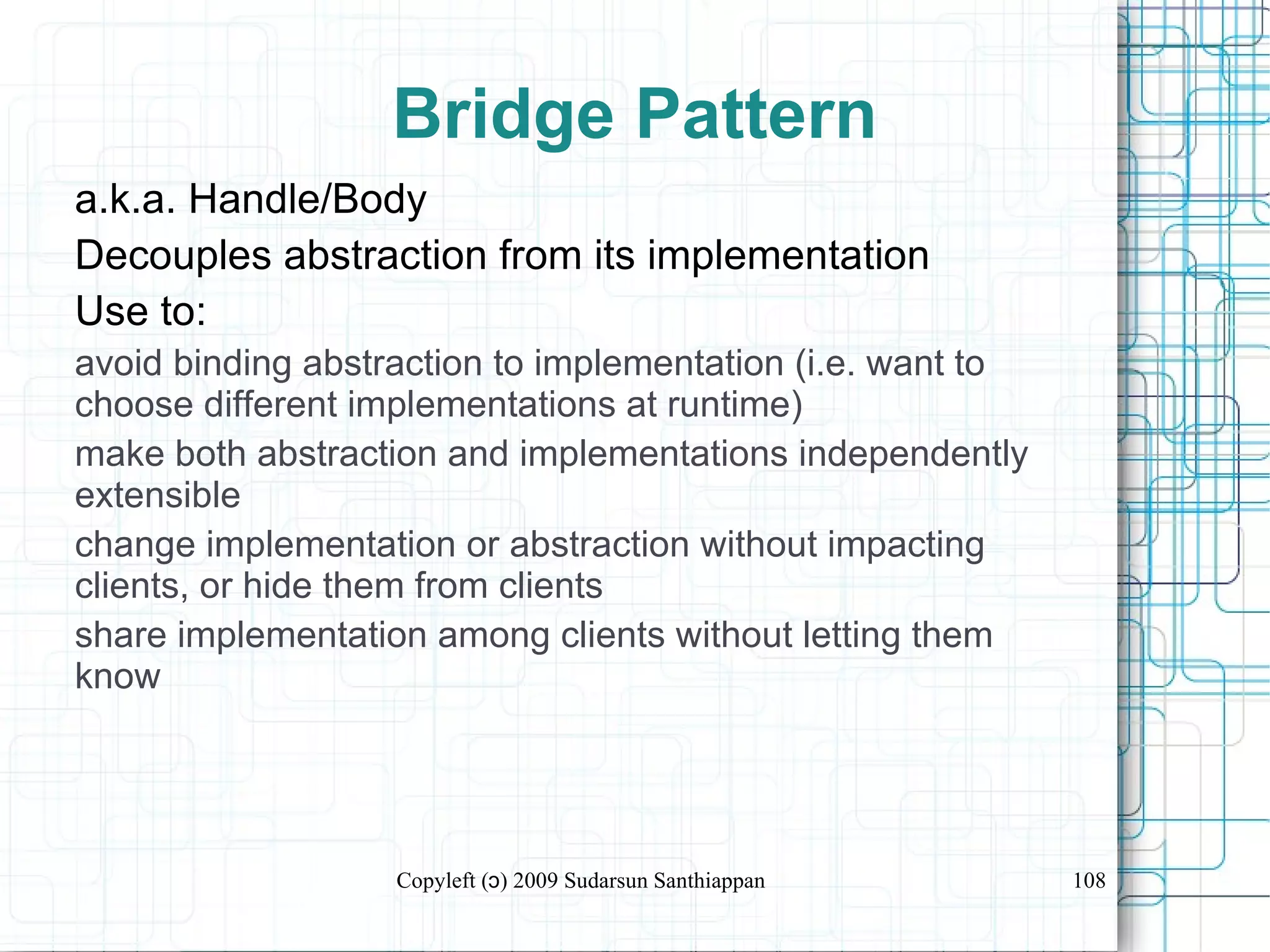 Bridge Pattern

a.k.a. Handle/Body

Decouples abstraction from its implementation

Use to:

avoid binding abstraction to implementation (i.e. want to choose different implementations at runtime)

make both abstraction and implementations independently extensible

change implementation or abstraction without impacting clients, or hide them from clients

share implementation among clients without letting them know

Copyleft (ɔ) 2009 Sudarsun Santhiappan

108